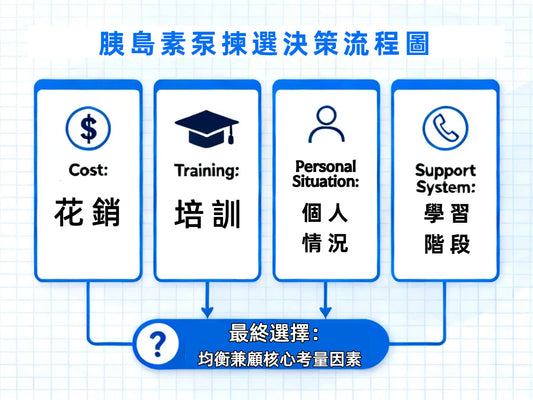 胰島素泵揀選決策流程圖

$

Cost:

花銷

Training:

培訓

Personal Situation:

個人情況

Support System:

學習階段

?

最終選擇:

均衡兼顧核心考量因素